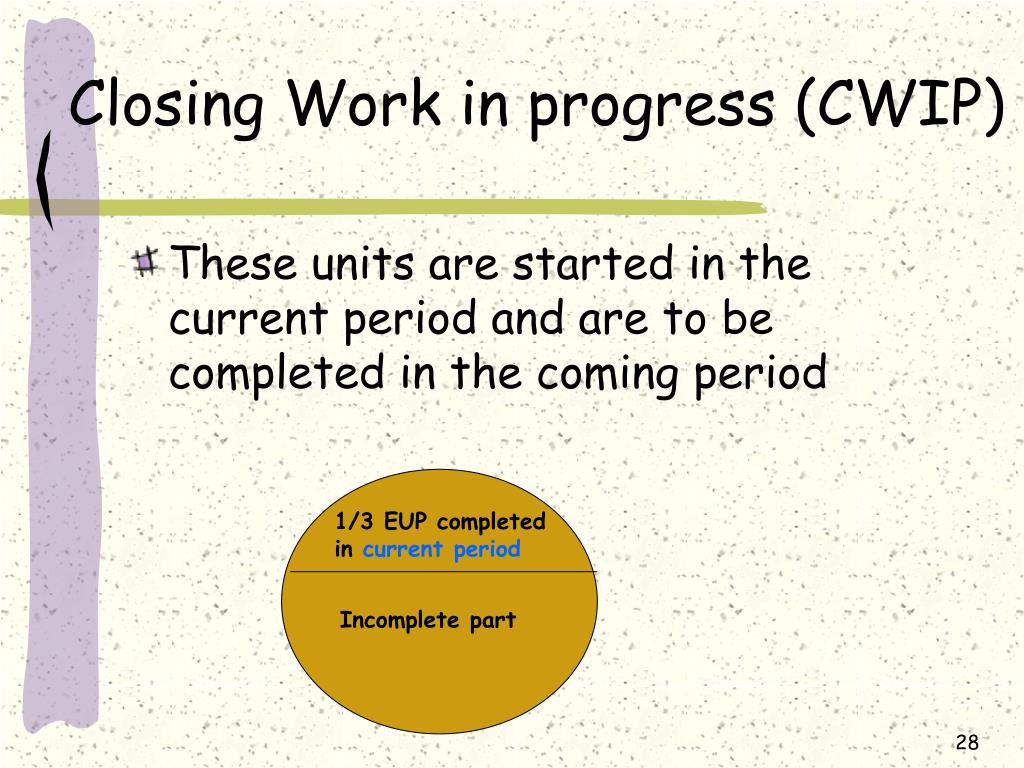 Closing Work in progress (CWIP)

These units are started in the current period and are to be completed in the coming period

1/3 EUP completed in current period

Incomplete part

28